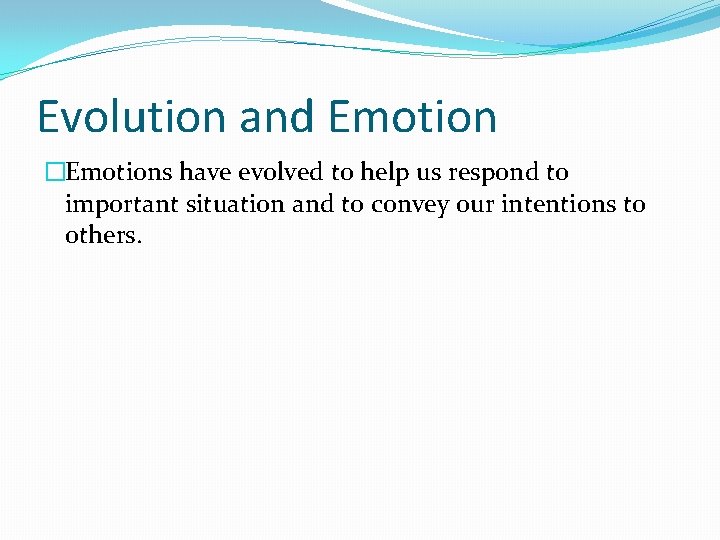 Evolution and Emotion

Emotions have evolved to help us respond to important situation and to convey our intentions to others.